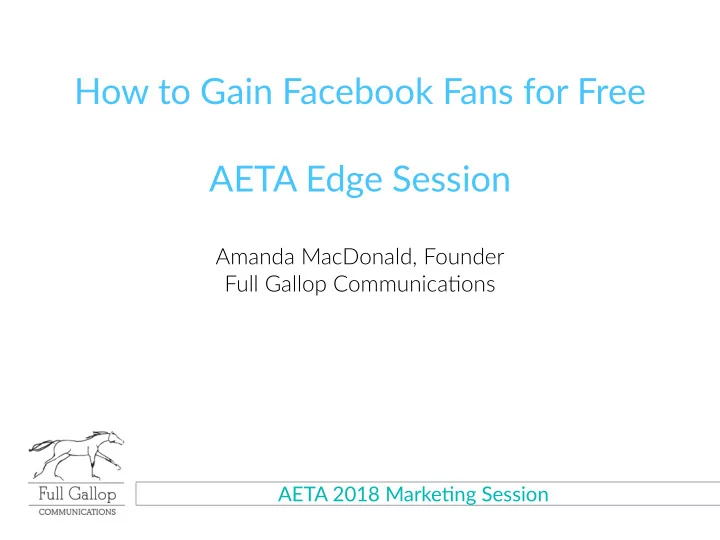 How to Gain Facebook Fans for Free

AETA Edge Session

Amanda MacDonald, Founder
Full Gallop Communications

Full Gallop
COMMUNICATIONS

AETA 2018 Marketing Session